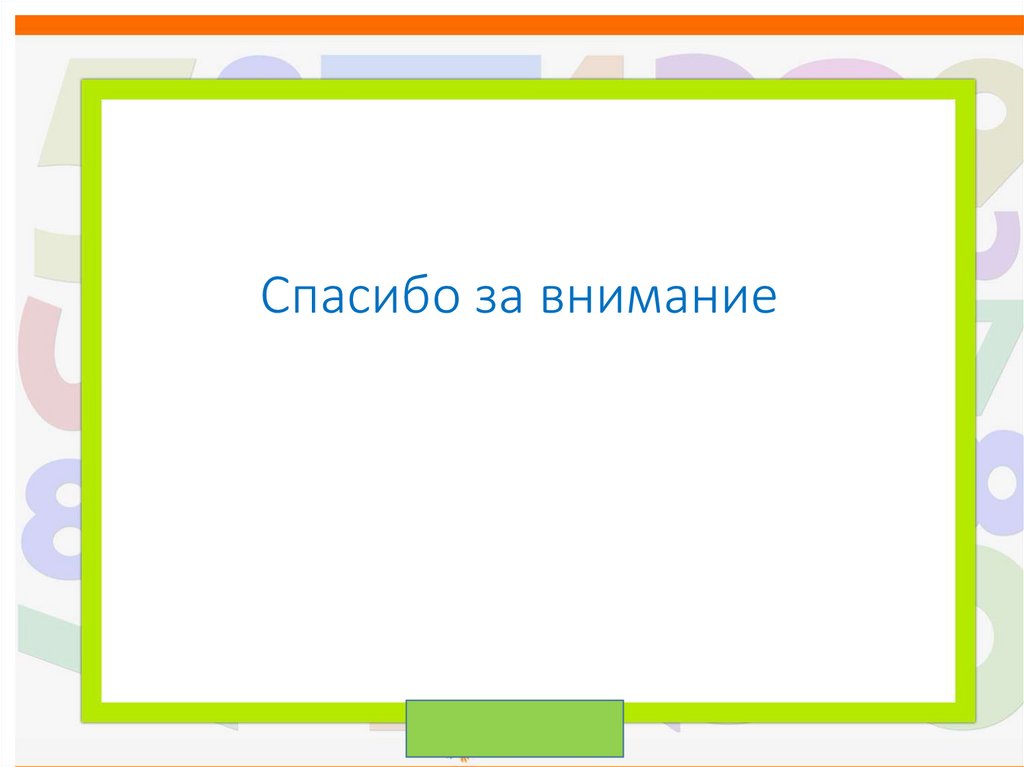 Спасибо за внимание